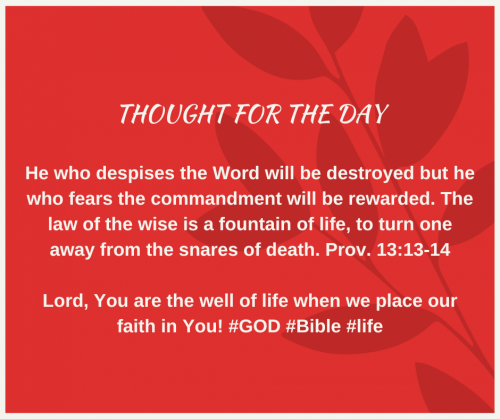 THOUGHT FOR THE DAY

He who despises the Word will be destroyed but he who fears the commandment will be rewarded. The law of the wise is a fountain of life, to turn one away from the snares of death. Prov. 13:13-14

Lord, You are the well of life when we place our faith in You! #GOD #Bible #life